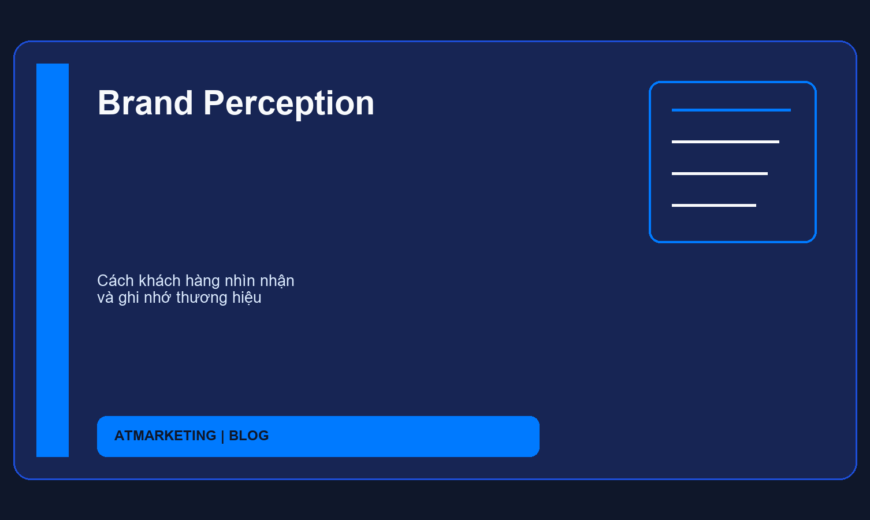 Brand Perception

Cách khách hàng nhìn nhận
và ghi nhớ thương hiệu

ATMARKETING | BLOG